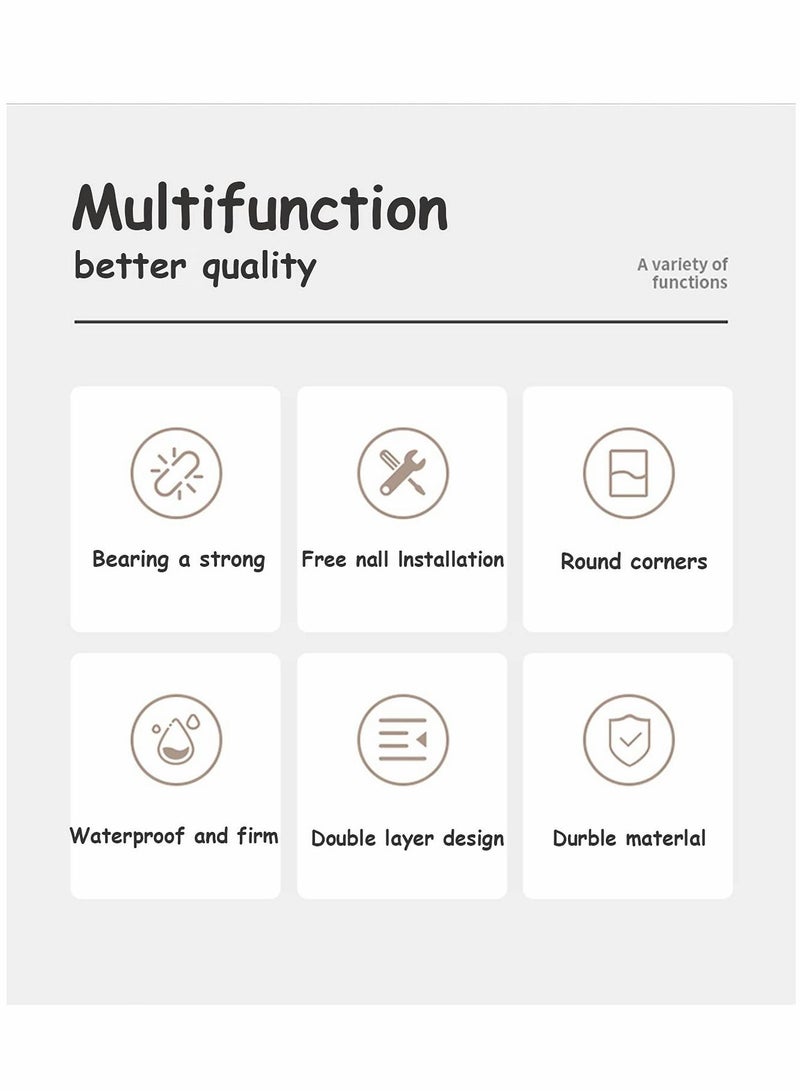 Multifunction
better quality

A variety of functions

Bearing a strong

Free nall Installation

Round corners

Waterproof and firm

Double layer design

Durble materlal